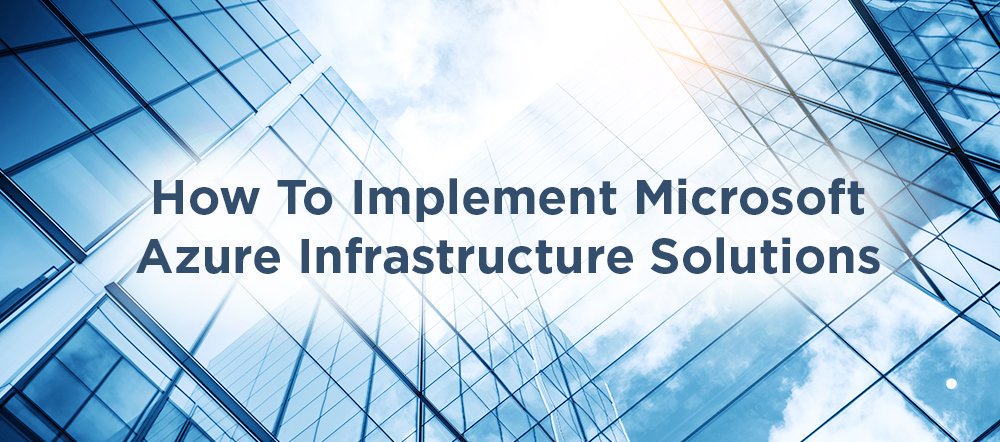 How To Implement Microsoft Azure Infrastructure Solutions